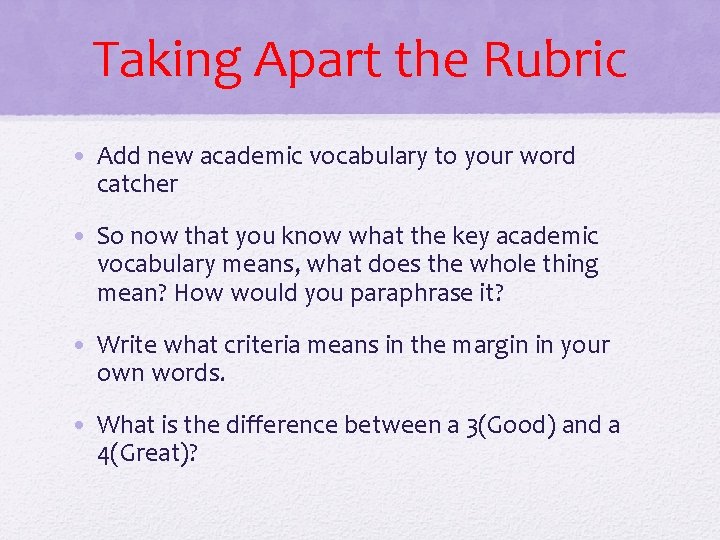 Taking Apart the Rubric

• Add new academic vocabulary to your word catcher

• So now that you know what the key academic vocabulary means, what does the whole thing mean? How would you paraphrase it?

• Write what criteria means in the margin in your own words.

• What is the difference between a 3(Good) and a 4(Great)?